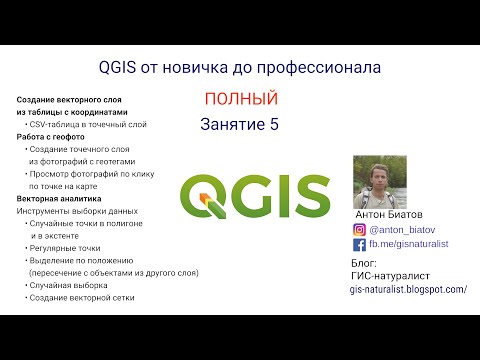 QGIS от новичка до профессионала

ПОЛНЫЙ

Занятие 5

Создание векторного слоя из таблицы с координатами
• CSV-таблица в точечный слой
Работа с геофото
• Создание точечного слоя из фотографий с геотегами
• Просмотр фотографий по клику по точке на карте
Векторная аналитика
Инструменты выборки данных
• Случайные точки в полигоне и в экстенте
• Регулярные точки
• Выделение по положению (пересечение с объектами из другого слоя)
• Случайная выборка
• Создание векторной сетки

QGIS

Антон Биатов
@anton_biatov
fb.me/gisnaturalist
Блог:
ГИС-натуралист
gis-naturalist.blogspot.com/